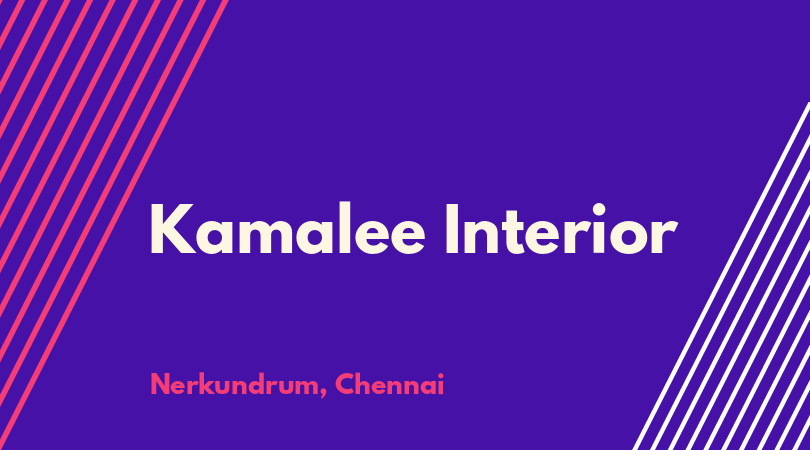 Kamalee Interior

Nerkundrum, Chennai